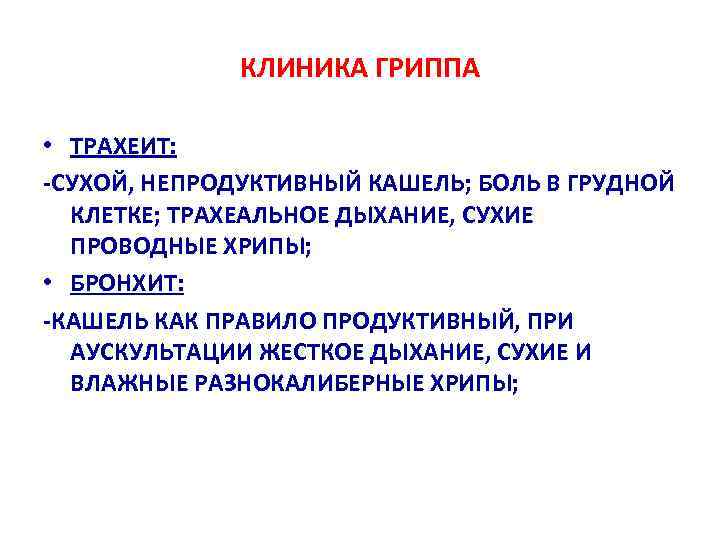 КЛИНИКА ГРИППА

• ТРАХЕИТ:

-СУХОЙ, НЕПРОДУКТИВНЫЙ КАШЕЛЬ; БОЛЬ В ГРУДНОЙ КЛЕТКЕ; ТРАХЕАЛЬНОЕ ДЫХАНИЕ, СУХИЕ ПРОВОДНЫЕ ХРИПЫ;

• БРОНХИТ:

-КАШЕЛЬ КАК ПРАВИЛО ПРОДУКТИВНЫЙ, ПРИ АУСКУЛЬТАЦИИ ЖЕСТКОЕ ДЫХАНИЕ, СУХИЕ И ВЛАЖНЫЕ РАЗНОКАЛИБЕРНЫЕ ХРИПЫ;